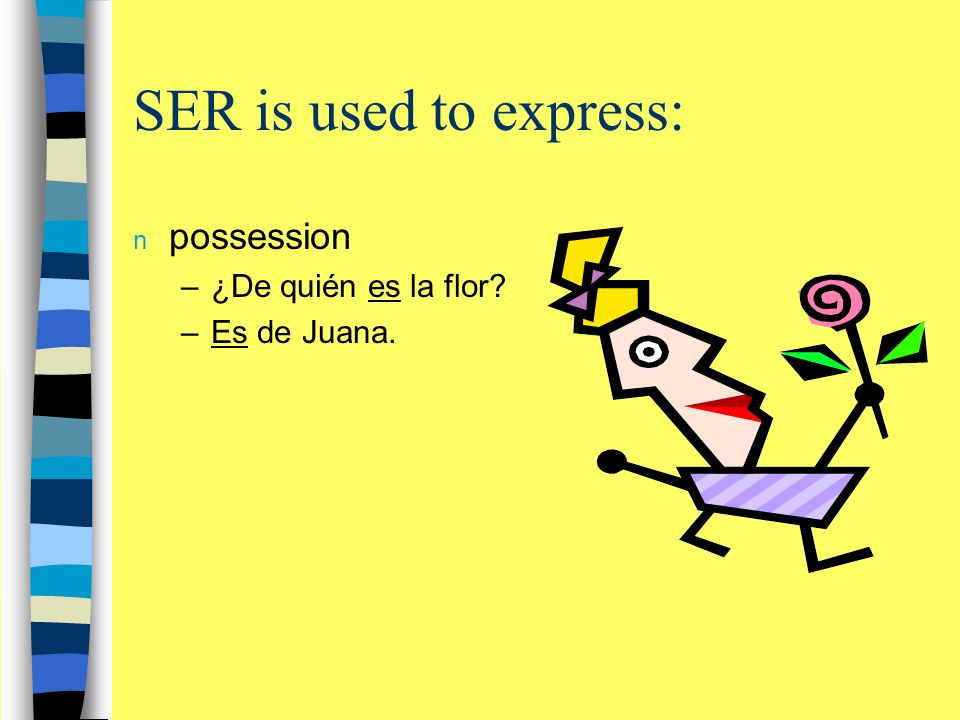 SER is used to express:

n possession
– ¿De quién es la flor?
– Es de Juana.